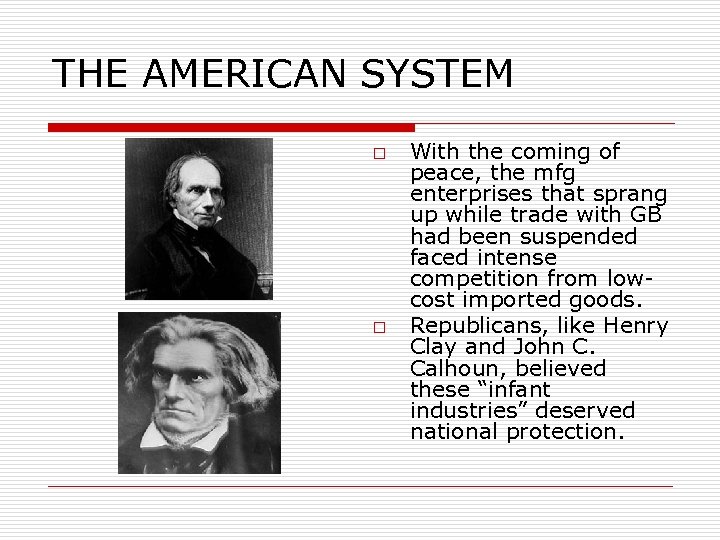 THE AMERICAN SYSTEM

□ With the coming of peace, the mfg enterprises that sprang up while trade with GB had been suspended faced intense competition from low-cost imported goods.

□ Republicans, like Henry Clay and John C. Calhoun, believed these “infant industries” deserved national protection.